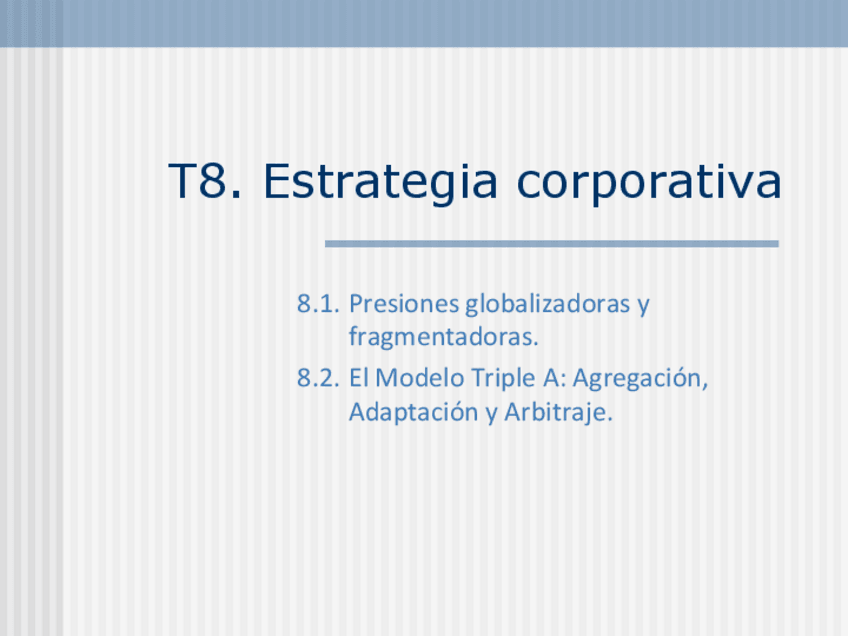 T8. Estrategia corporativa

8.1. Presiones globalizadoras y fragmentadoras.

8.2. El Modelo Triple A: Agregación, Adaptación y Arbitraje.